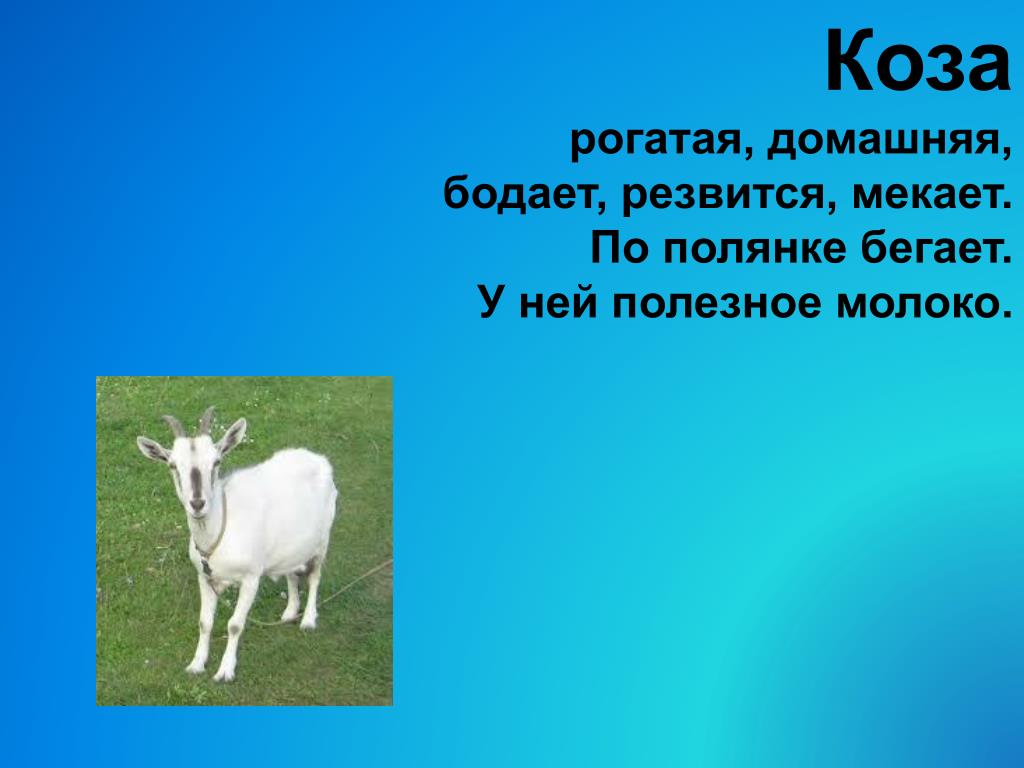 Коза

рогатая, домашняя,
бодает, резвится, мекает.
По полянке бегает.
У ней полезное молоко.